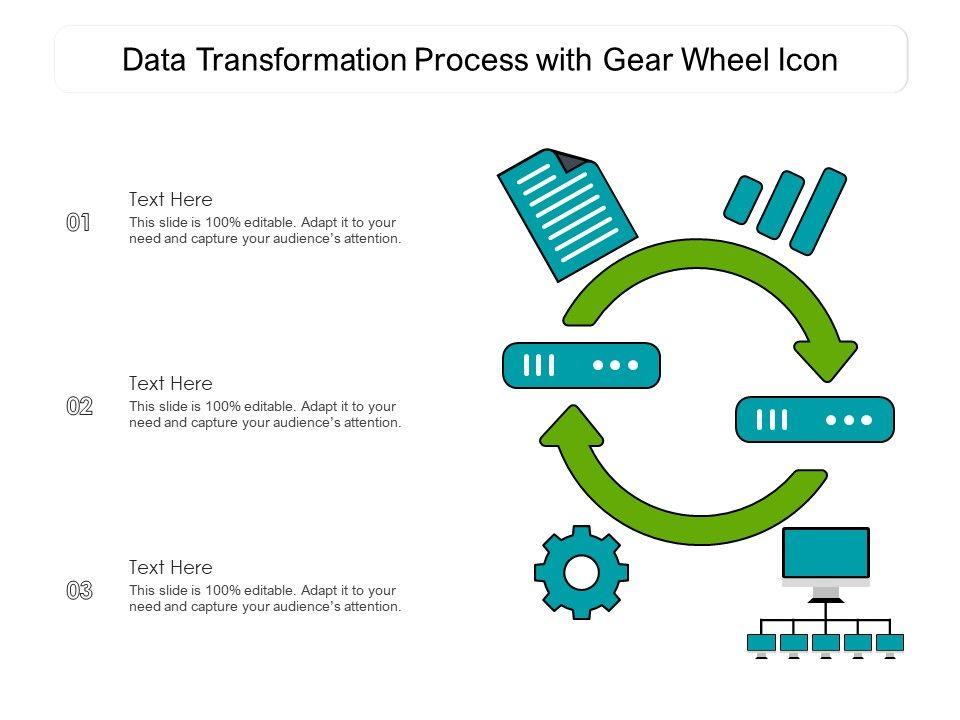 Data Transformation Process with Gear Wheel Icon

01
Text Here
This slide is 100% editable. Adapt it to your need and capture your audience's attention.

02
Text Here
This slide is 100% editable. Adapt it to your need and capture your audience's attention.

03
Text Here
This slide is 100% editable. Adapt it to your need and capture your audience's attention.